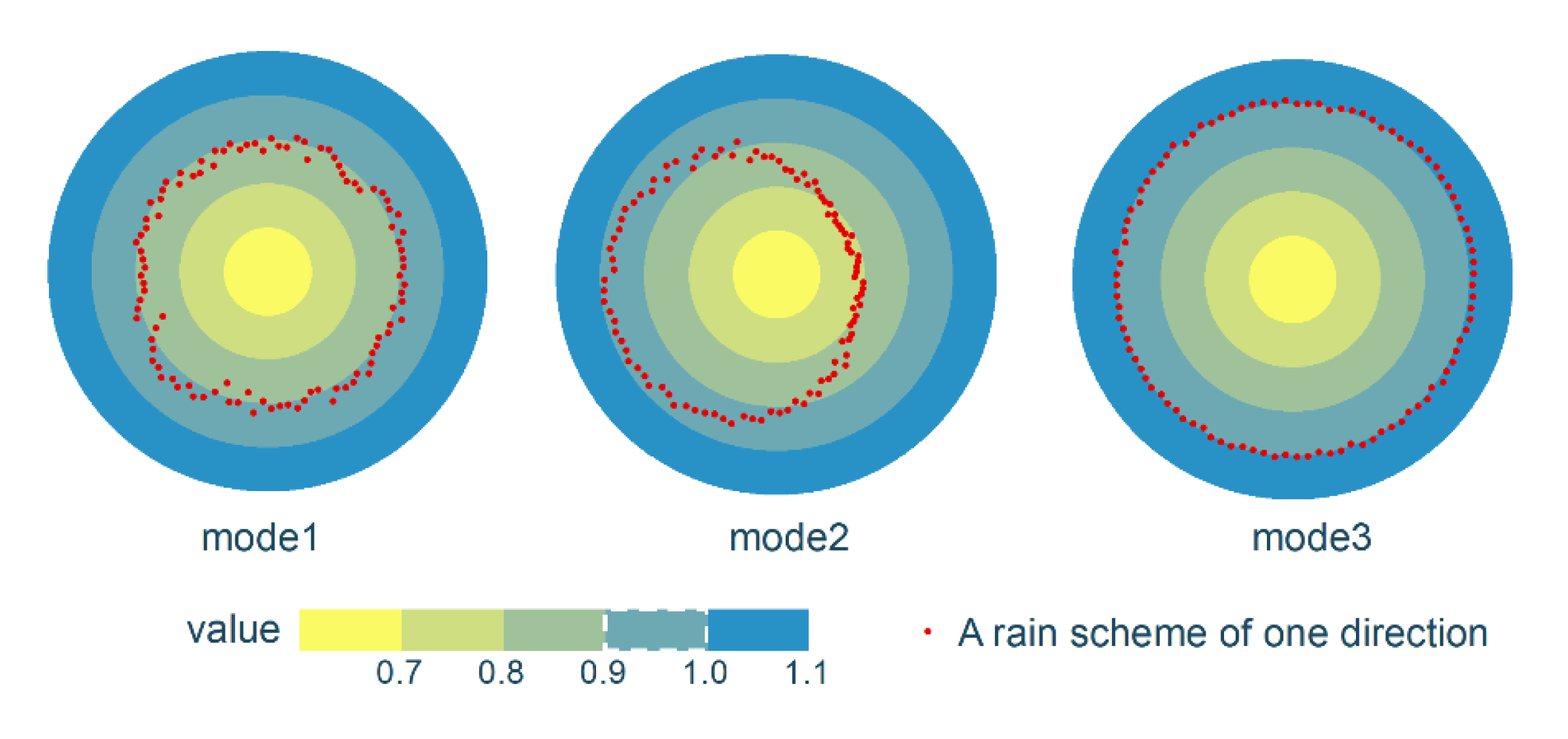 mode1

mode2

mode3

value

0.7 0.8 0.9 1.0 1.1

A rain scheme of one direction